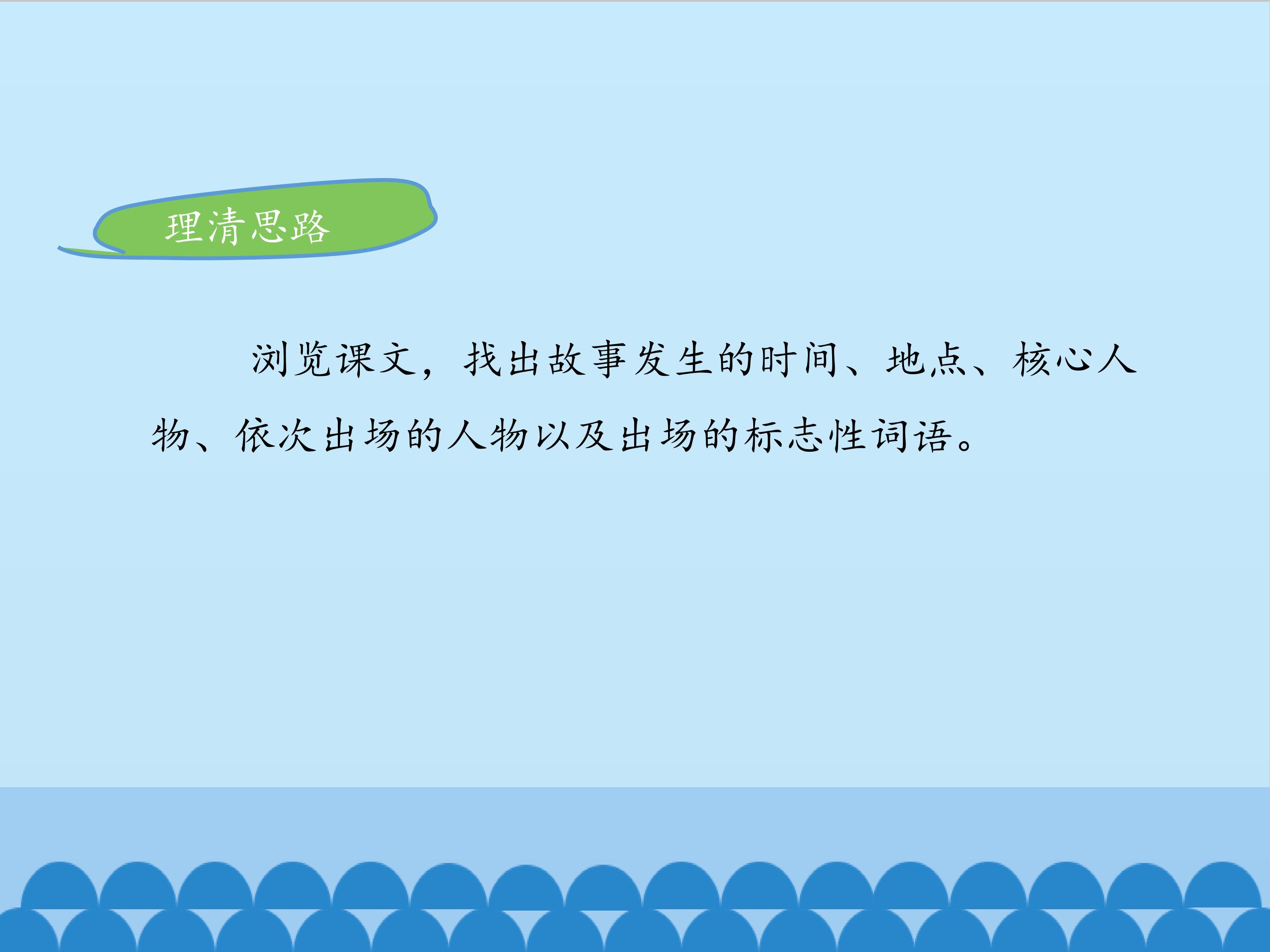 理清思路

浏览课文，找出故事发生的时间、地点、核心人物、依次出场的人物以及出场的标志性词语。